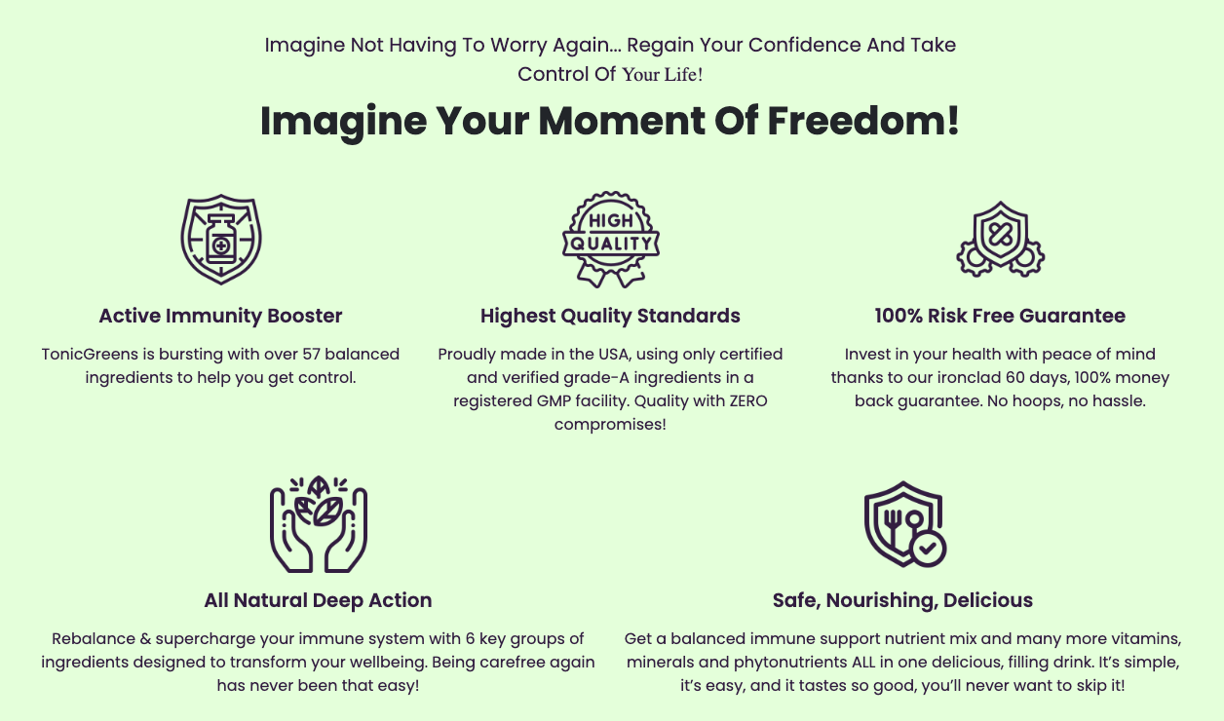 Imagine Not Having To Worry Again... Regain Your Confidence And Take Control Of Your Life!

Imagine Your Moment Of Freedom!

HIGH QUALITY

Active Immunity Booster

TonicGreens is bursting with over 57 balanced ingredients to help you get control.

Highest Quality Standards

Proudly made in the USA, using only certified and verified grade-A ingredients in a registered GMP facility. Quality with ZERO compromises!

100% Risk Free Guarantee

Invest in your health with peace of mind thanks to our ironclad 60 days, 100% money back guarantee. No hoops, no hassle.

All Natural Deep Action

Rebalance & supercharge your immune system with 6 key groups of ingredients designed to transform your wellbeing. Being carefree again has never been that easy!

Safe, Nourishing, Delicious

Get a balanced immune support nutrient mix and many more vitamins, minerals and phytonutrients ALL in one delicious, filling drink. It's simple, it's easy, and it tastes so good, you'll never want to skip it!